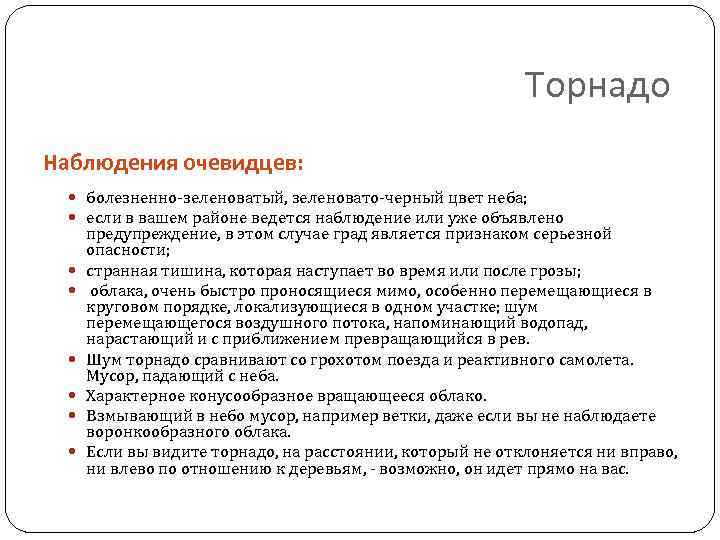 Торнадо

Наблюдения очевидцев:

- болезненно-зеленоватый, зеленовато-черный цвет неба;
- если в вашем районе ведется наблюдение или уже объявлено предупреждение, в этом случае град является признаком серьезной опасности;
- странная тишина, которая наступает во время или после грозы;
- облака, очень быстро проносящиеся мимо, особенно перемещающиеся в круговом порядке, локализующиеся в одном участке; шум перемещающегося воздушного потока, напоминающий водопад, нарастающий и с приближением превращающийся в рев.
- Шум торнадо сравнивают со грохотом поезда и реактивного самолета. Мусор, падающий с неба.
- Характерное конусообразное вращающееся облако.
- Взмывающий в небо мусор, например ветки, даже если вы не наблюдаете воронкообразного облака.
- Если вы видите торнадо, на расстоянии, который не отклоняется ни вправо, ни влево по отношению к деревьям, - возможно, он идет прямо на вас.